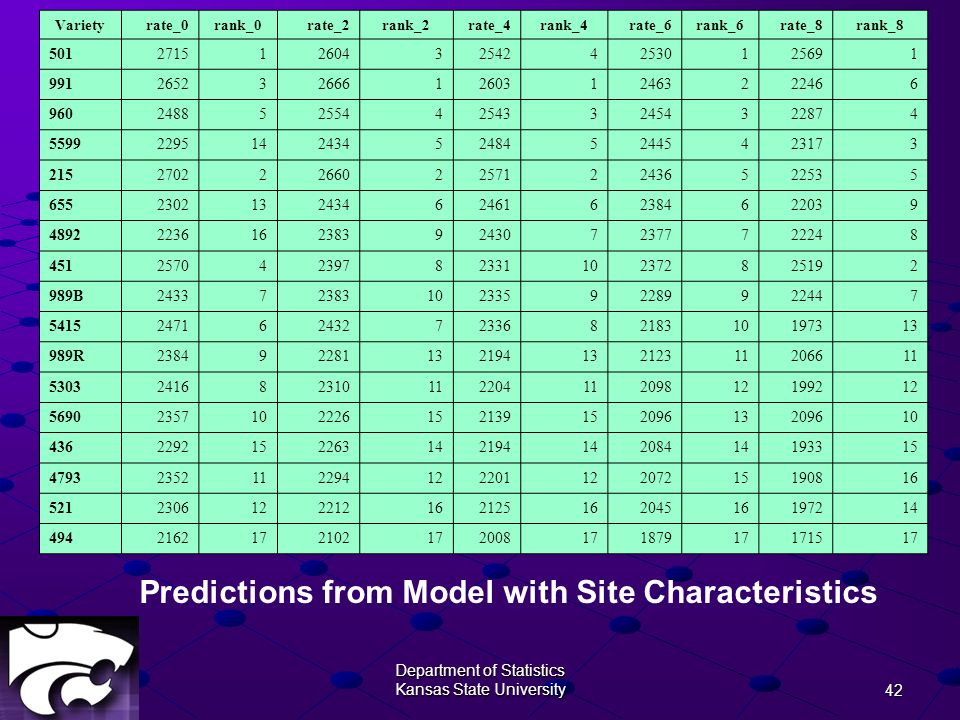 | Variety | rate_0 | rank_0 | rate_2 | rank_2 | rate_4 | rank_4 | rate_6 | rank_6 | rate_8 | rank_8 |
|---|---|---|---|---|---|---|---|---|---|---|
| 501 | 2715 | 1 | 2604 | 3 | 2542 | 4 | 2530 | 1 | 2569 | 1 |
| 991 | 2652 | 3 | 2666 | 1 | 2603 | 1 | 2463 | 2 | 2246 | 6 |
| 960 | 2488 | 5 | 2554 | 4 | 2543 | 3 | 2454 | 3 | 2287 | 4 |
| 5599 | 2295 | 14 | 2434 | 5 | 2484 | 5 | 2445 | 4 | 2317 | 3 |
| 215 | 2702 | 2 | 2660 | 2 | 2571 | 2 | 2436 | 5 | 2253 | 5 |
| 655 | 2302 | 13 | 2434 | 6 | 2461 | 6 | 2384 | 6 | 2203 | 9 |
| 4892 | 2236 | 16 | 2383 | 9 | 2430 | 7 | 2377 | 7 | 2224 | 8 |
| 451 | 2570 | 4 | 2397 | 8 | 2331 | 10 | 2372 | 8 | 2519 | 2 |
| 989B | 2433 | 7 | 2383 | 10 | 2335 | 9 | 2289 | 9 | 2244 | 7 |
| 5415 | 2471 | 6 | 2432 | 7 | 2336 | 8 | 2183 | 10 | 1973 | 13 |
| 989R | 2384 | 9 | 2281 | 13 | 2194 | 13 | 2123 | 11 | 2066 | 11 |
| 5303 | 2416 | 8 | 2310 | 11 | 2204 | 11 | 2098 | 12 | 1992 | 12 |
| 5690 | 2357 | 10 | 2226 | 15 | 2139 | 15 | 2096 | 13 | 2096 | 10 |
| 436 | 2292 | 15 | 2263 | 14 | 2194 | 14 | 2084 | 14 | 1933 | 15 |
| 4793 | 2352 | 11 | 2294 | 12 | 2201 | 12 | 2072 | 15 | 1908 | 16 |
| 521 | 2306 | 12 | 2212 | 16 | 2125 | 16 | 2045 | 16 | 1972 | 14 |
| 494 | 2162 | 17 | 2102 | 17 | 2008 | 17 | 1879 | 17 | 1715 | 17 |

Predictions from Model with Site Characteristics

Department of Statistics
Kansas State University

42